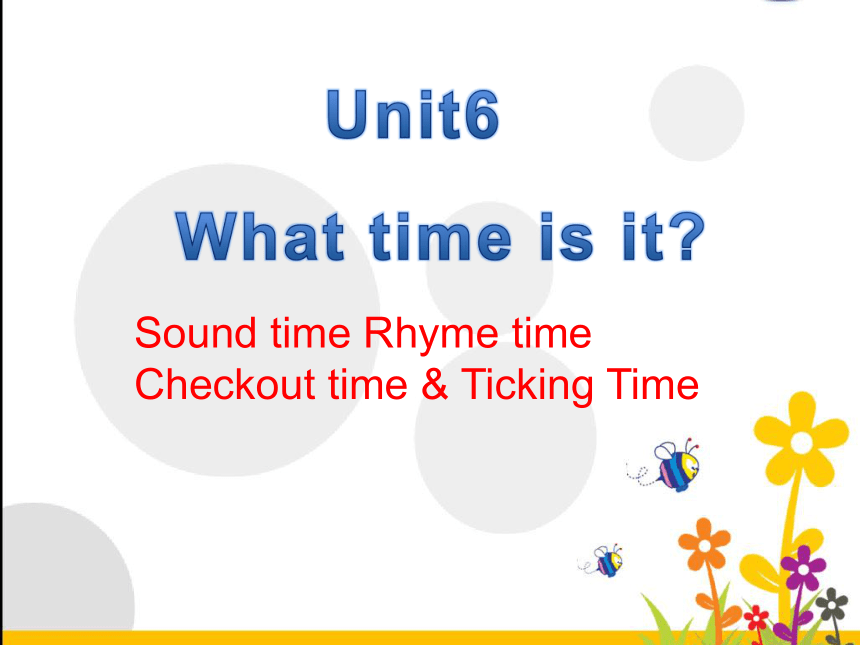 Unit6

What time is it?

Sound time Rhyme time
Checkout time & Ticking Time